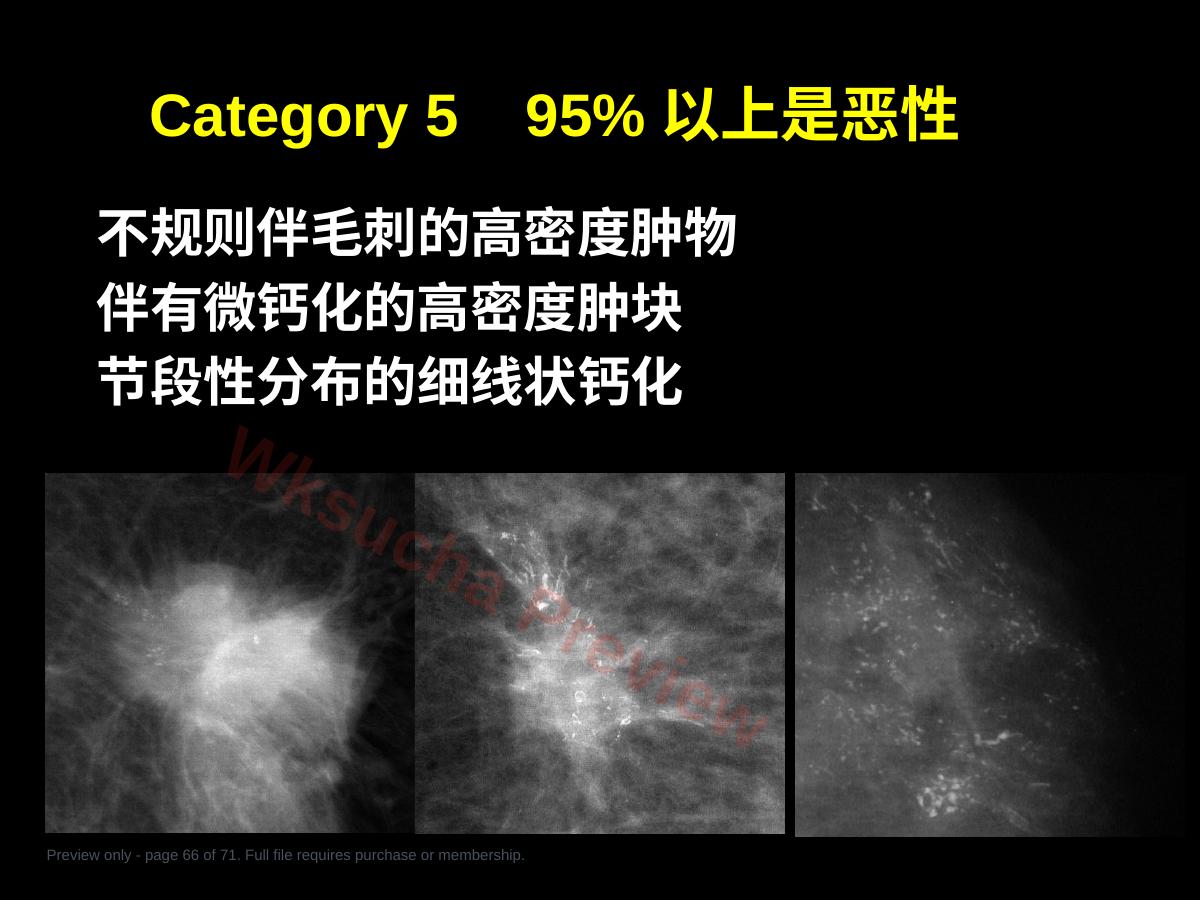 Category 5　95% 以上是恶性

不规则伴毛刺的高密度肿物
伴有微钙化的高密度肿块
节段性分布的细线状钙化

Wksucha Preview

Preview only - page 66 of 71. Full file requires purchase or membership.